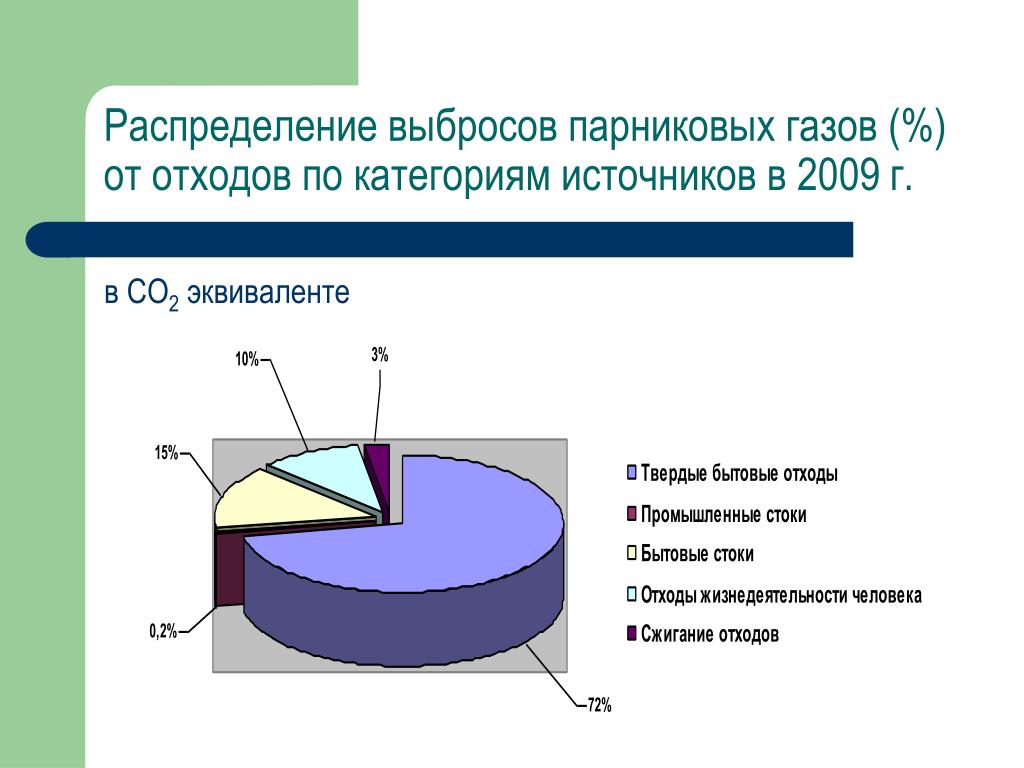 Распределение выбросов парниковых газов (%) от отходов по категориям источников в 2009 г.

в $CO_2$ эквиваленте

10%

3%

15%

0,2%

72%

Твердые бытовые отходы
Промышленные стоки
Бытовые стоки
Отходы жизнедеятельности человека
Сжигание отходов